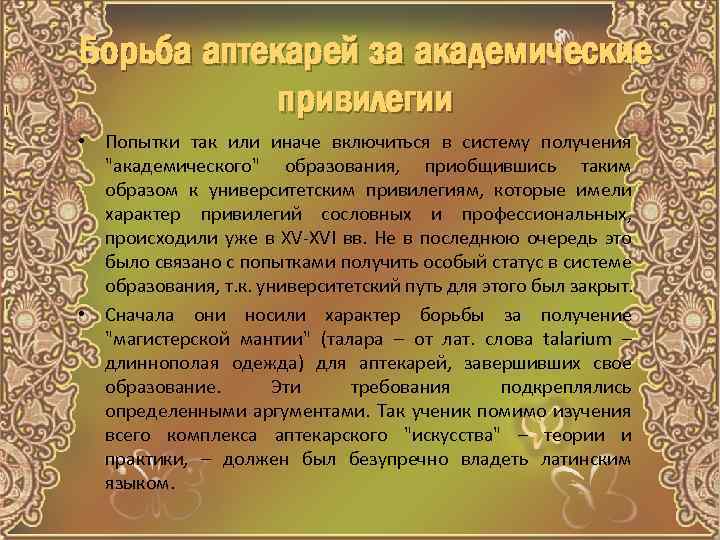 Борьба аптекарей за академические привилегии

• Попытки так или иначе включиться в систему получения "академического" образования, приобщившись таким образом к университетским привилегиям, которые имели характер привилегий сословных и профессиональных, происходили уже в XV-XVI вв. Не в последнюю очередь это было связано с попытками получить особый статус в системе образования, т.к. университетский путь для этого был закрыт.

• Сначала они носили характер борьбы за получение "магистерской мантии" (талара – от лат. слова talarium – длиннополая одежда) для аптекарей, завершивших свое образование. Эти требования подкреплялись определенными аргументами. Так ученик помимо изучения всего комплекса аптекарского "искусства" – теории и практики, – должен был безупречно владеть латинским языком.